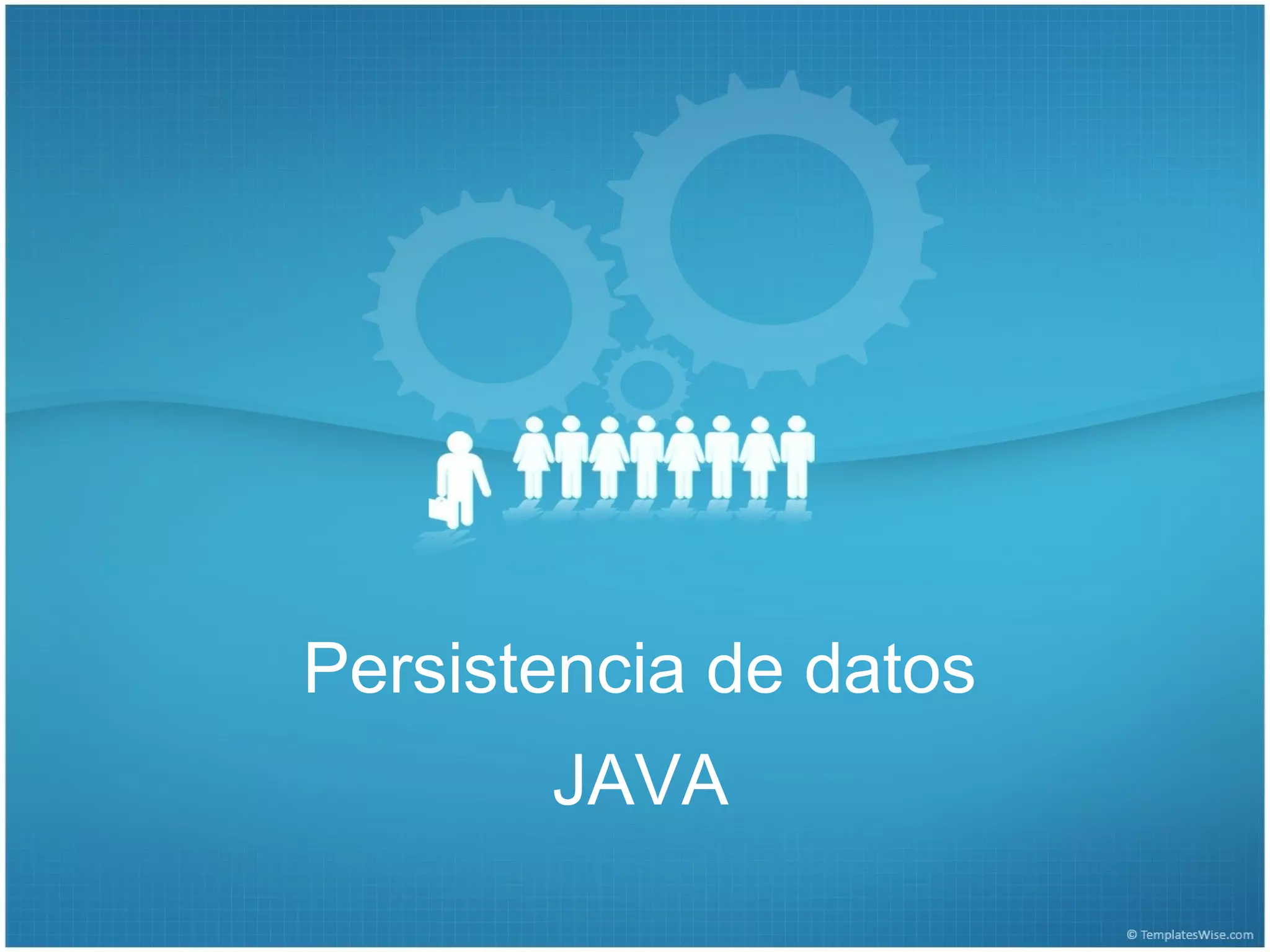 Persistencia de datos
JAVA

© TemplatesWise.com